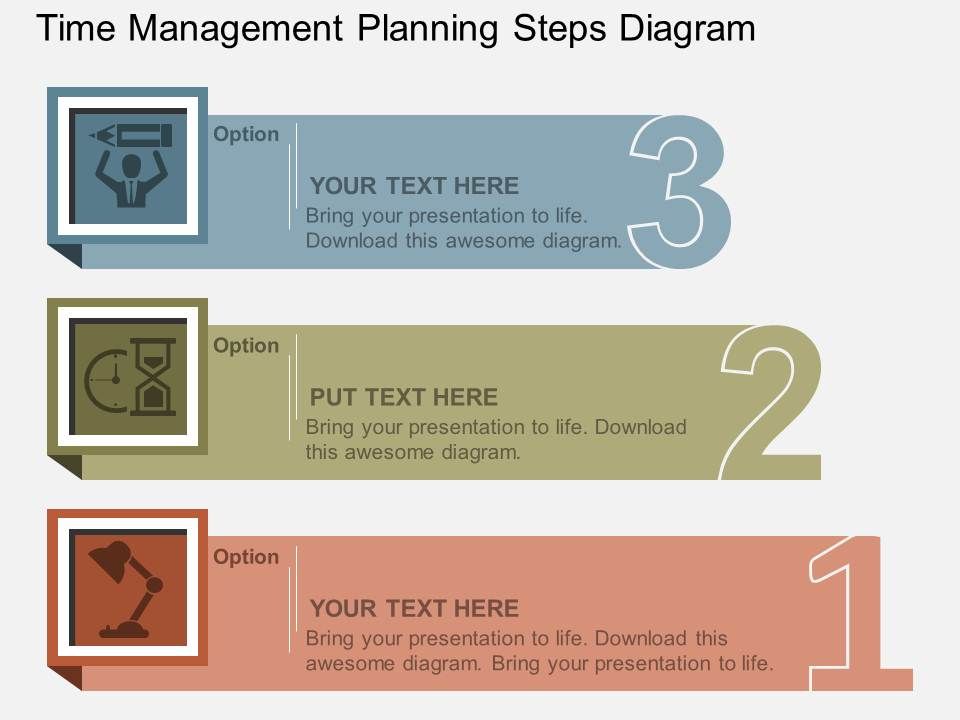 Time Management Planning Steps Diagram

Option

YOUR TEXT HERE

Bring your presentation to life. Download this awesome diagram.

3

Option

PUT TEXT HERE

Bring your presentation to life. Download this awesome diagram.

2

Option

YOUR TEXT HERE

Bring your presentation to life. Download this awesome diagram. Bring your presentation to life.

1